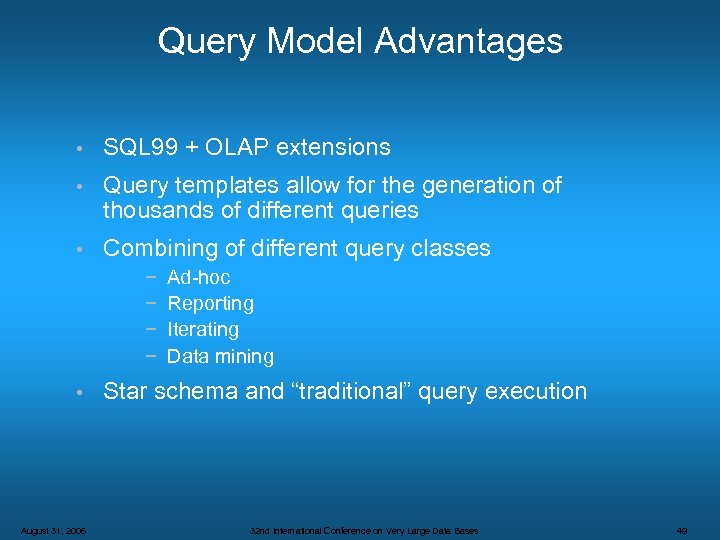 Query Model Advantages

• SQL99 + OLAP extensions

• Query templates allow for the generation of thousands of different queries

• Combining of different query classes
  − Ad-hoc
  − Reporting
  − Iterating
  − Data mining

• Star schema and “traditional” query execution

August 31, 2006

32nd International Conference on Very Large Data Bases

49